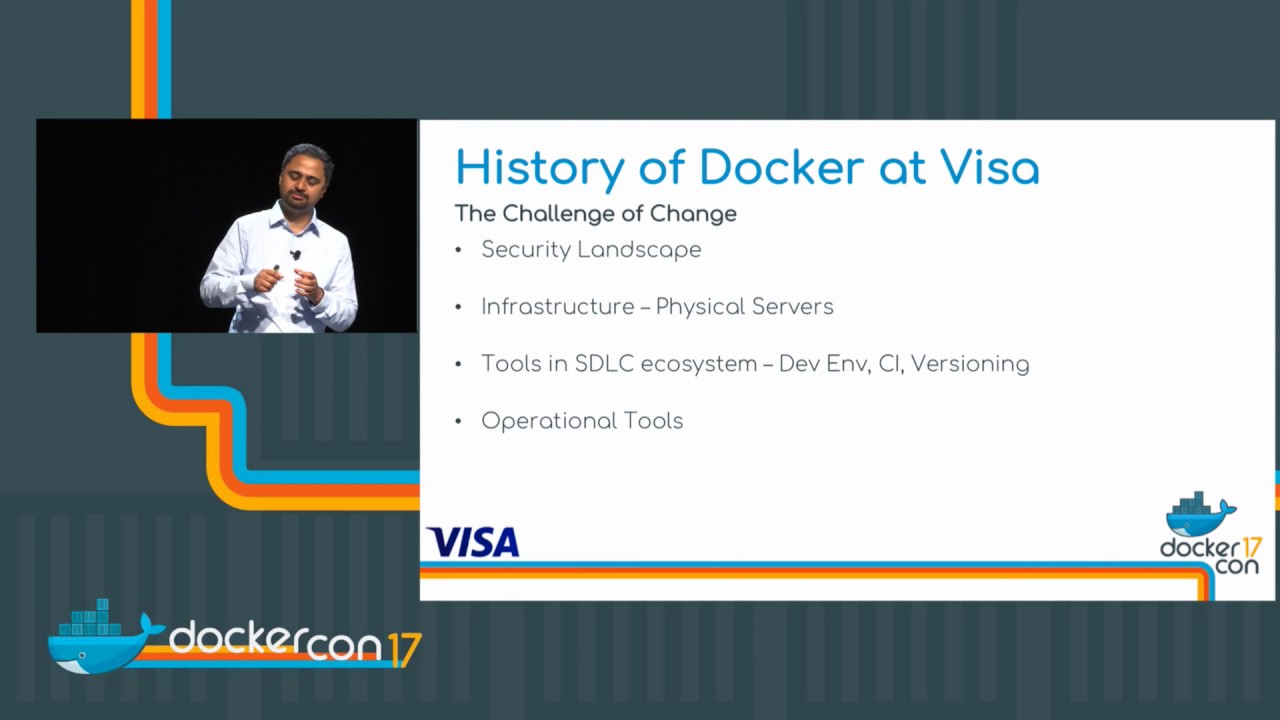 History of Docker at Visa

The Challenge of Change

• Security Landscape

• Infrastructure – Physical Servers

• Tools in SDLC ecosystem – Dev Env, CI, Versioning

• Operational Tools

VISA

docker 17 con

dockercon 17